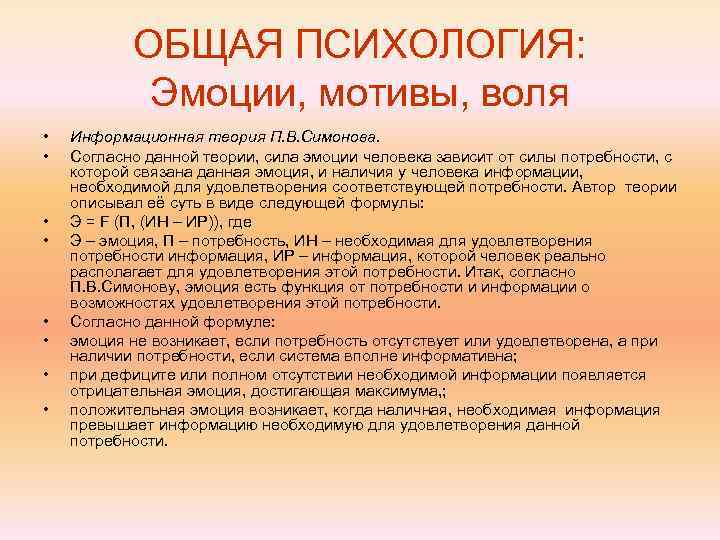 ОБЩАЯ ПСИХОЛОГИЯ:
Эмоции, мотивы, воля

• Информационная теория П.В.Симонова.
• Согласно данной теории, сила эмоции человека зависит от силы потребности, с которой связана данная эмоция, и наличия у человека информации, необходимой для удовлетворения соответствующей потребности. Автор теории описывал её суть в виде следующей формулы:
• Э = F (П, (ИН – ИР)), где
• Э – эмоция, П – потребность, ИН – необходимая для удовлетворения потребности информация, ИР – информация, которой человек реально располагает для удовлетворения этой потребности. Итак, согласно П.В.Симонову, эмоция есть функция от потребности и информации о возможностях удовлетворения этой потребности.
• Согласно данной формуле:
• эмоция не возникает, если потребность отсутствует или удовлетворена, а при наличии потребности, если система вполне информативна;
• при дефиците или полном отсутствии необходимой информации появляется отрицательная эмоция, достигающая максимума,;
• положительная эмоция возникает, когда наличная, необходимая информация превышает информацию необходимую для удовлетворения данной потребности.